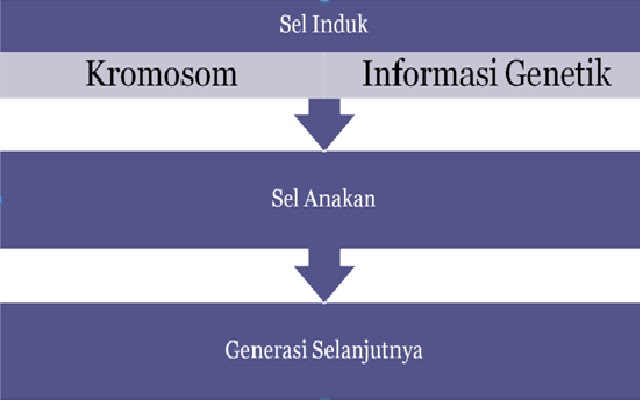 Sel Induk

Kromosom

Informasi Genetik

Sel Anakan

Generasi Selanjutnya